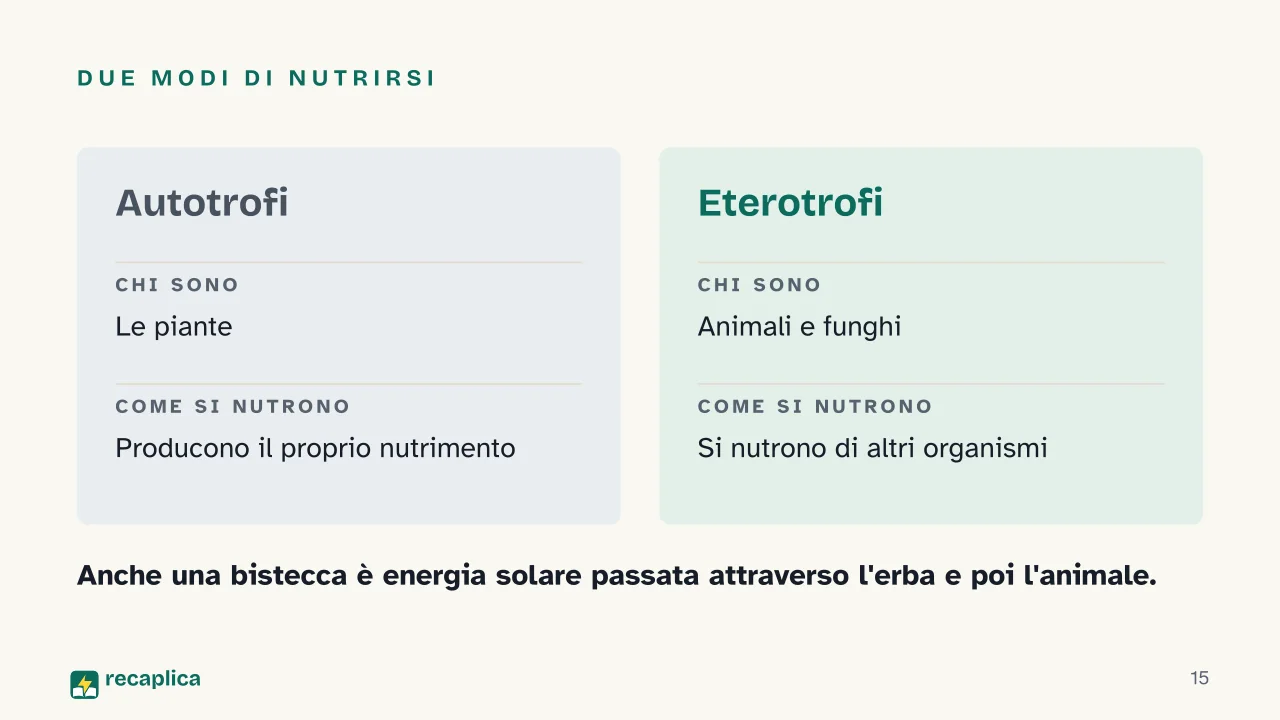 DUE MODI DI NUTRIRSI

Autotrofi

CHI SONO

Le piante

COME SI NUTRONO

Producono il proprio nutrimento

Eterotrofi

CHI SONO

Animali e funghi

COME SI NUTRONO

Si nutrono di altri organismi

Anche una bistecca è energia solare passata attraverso l'erba e poi l'animale.

recaplica

15